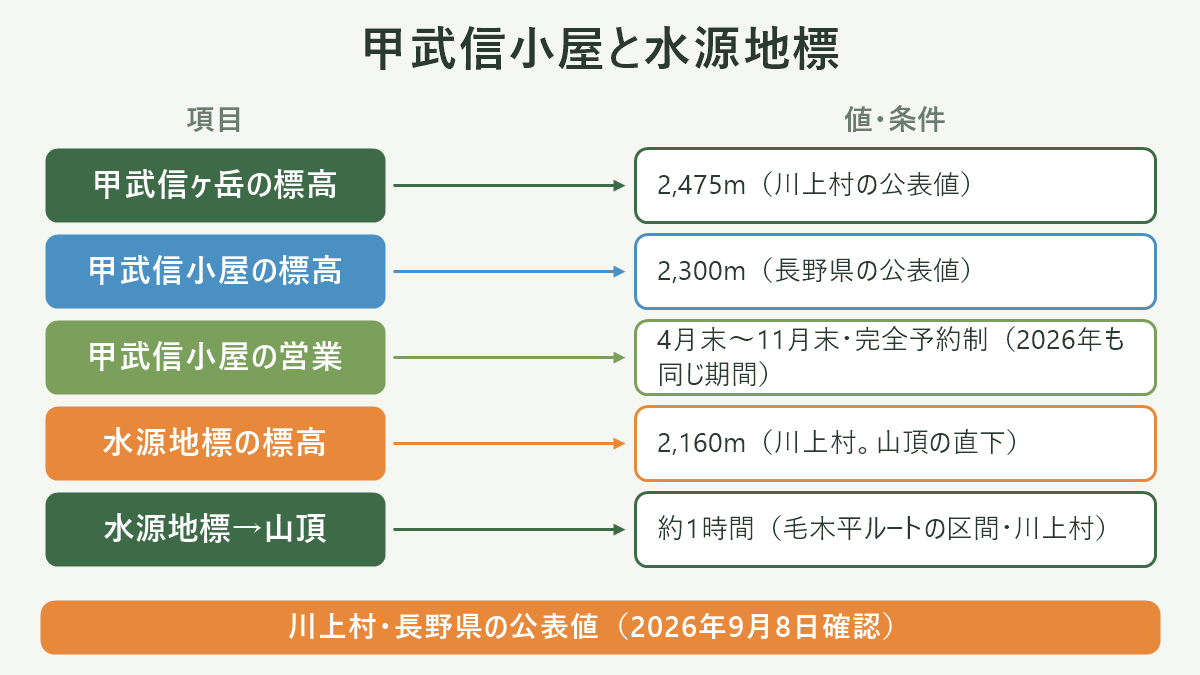 甲武信小屋と水源地標

| 項目 | 値・条件 |
|---|---|
| 甲武信ヶ岳の標高 | 2,475m（川上村の公表値） |
| 甲武信小屋の標高 | 2,300m（長野県の公表値） |
| 甲武信小屋の営業 | 4月末〜11月末・完全予約制（2026年も同じ期間） |
| 水源地標の標高 | 2,160m（川上村。山頂の直下） |
| 水源地標→山頂 | 約1時間（毛木平ルートの区間・川上村） |

川上村・長野県の公表値（2026年9月8日確認）